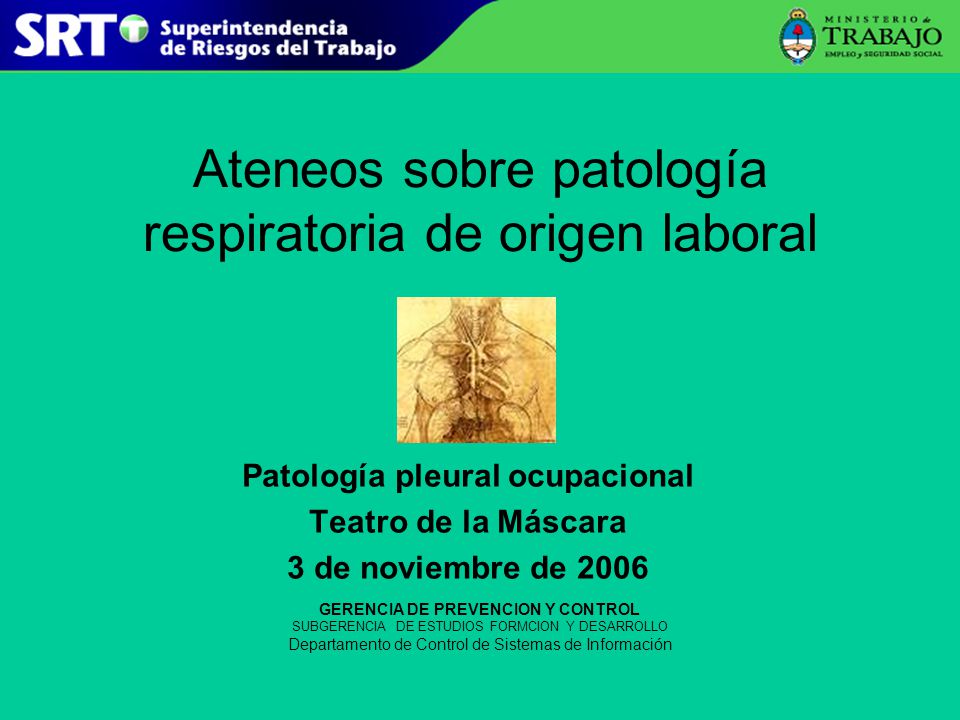 SRT Superintendencia de Riesgos del Trabajo

MINISTERIO de TRABAJO EMPLEO y SEGURIDAD SOCIAL

Ateneos sobre patología respiratoria de origen laboral

Patología pleural ocupacional

Teatro de la Máscara

3 de noviembre de 2006

GERENCIA DE PREVENCION Y CONTROL

SUBGERENCIA DE ESTUDIOS FORMCION Y DESARROLLO

Departamento de Control de Sistemas de Información